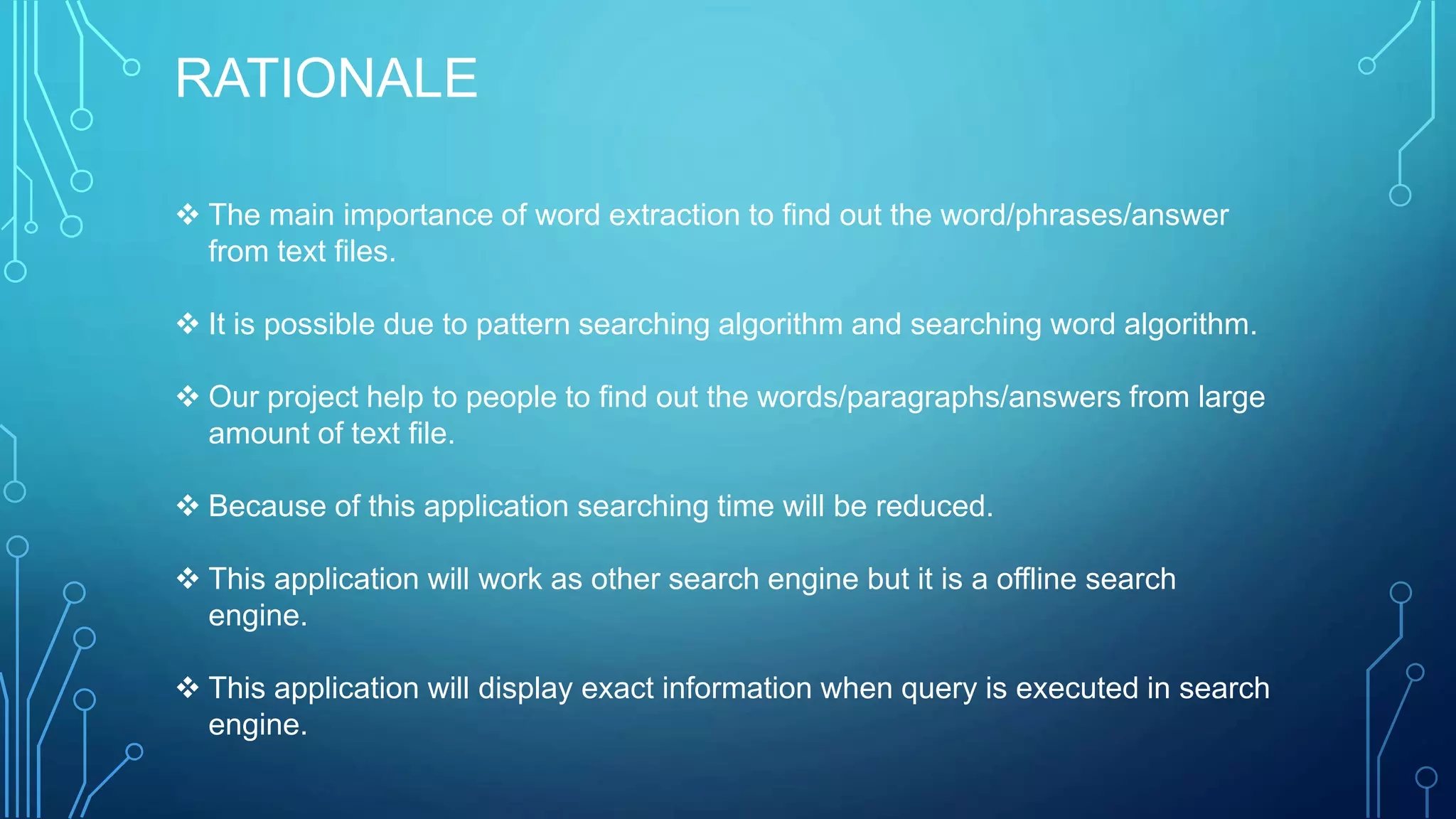 RATIONALE

❖ The main importance of word extraction to find out the word/phrases/answer from text files.

❖ It is possible due to pattern searching algorithm and searching word algorithm.

❖ Our project help to people to find out the words/paragraphs/answers from large amount of text file.

❖ Because of this application searching time will be reduced.

❖ This application will work as other search engine but it is a offline search engine.

❖ This application will display exact information when query is executed in search engine.